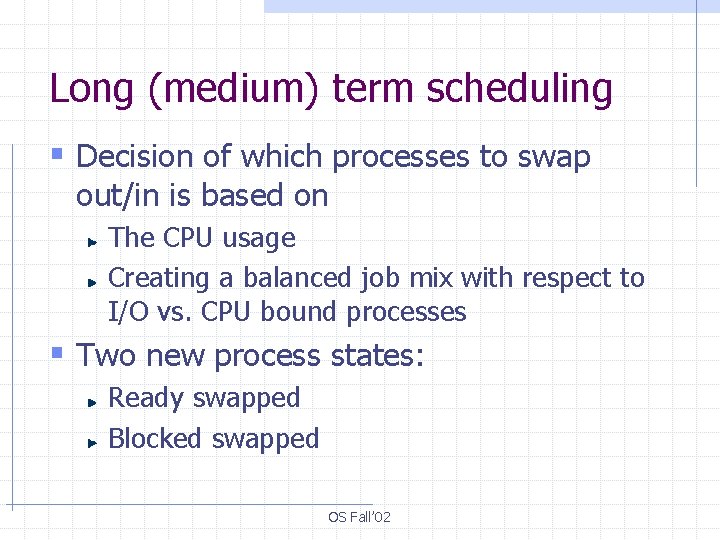 Long (medium) term scheduling

Decision of which processes to swap out/in is based on

The CPU usage

Creating a balanced job mix with respect to I/O vs. CPU bound processes

Two new process states:

Ready swapped

Blocked swapped

OS Fall'02